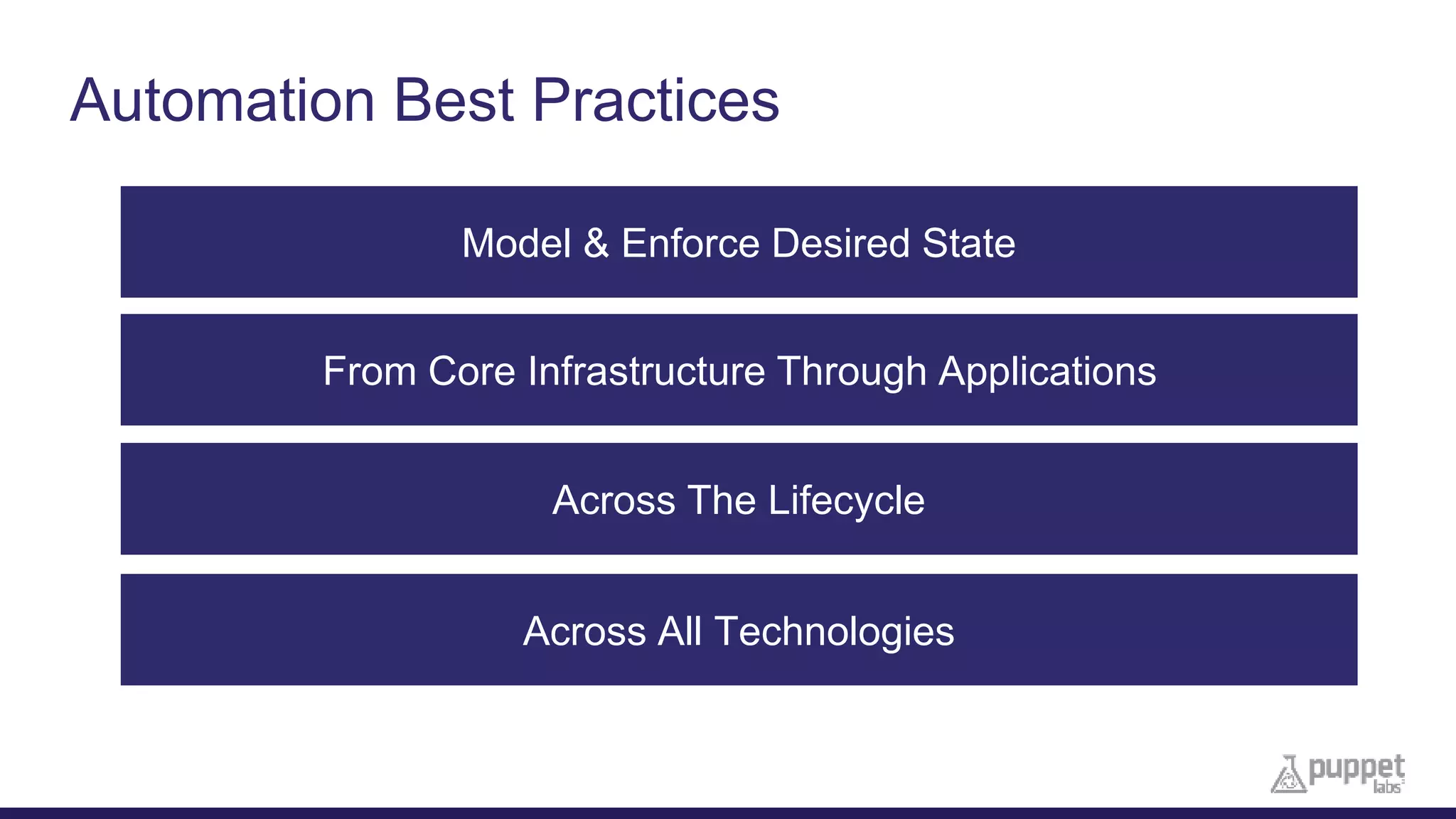 Automation Best Practices

Model & Enforce Desired State

From Core Infrastructure Through Applications

Across The Lifecycle

Across All Technologies

puppet labs